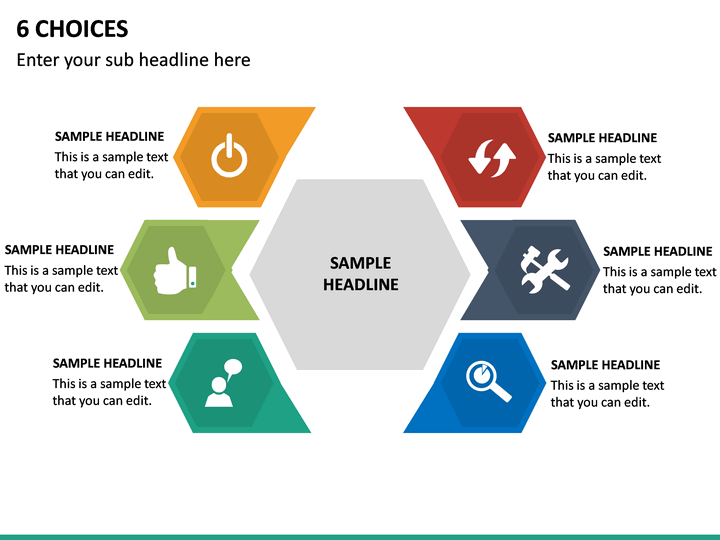 6 CHOICES

Enter your sub headline here

SAMPLE HEADLINE
This is a sample text that you can edit.

SAMPLE HEADLINE
This is a sample text that you can edit.

SAMPLE HEADLINE
This is a sample text that you can edit.

SAMPLE HEADLINE

SAMPLE HEADLINE
This is a sample text that you can edit.

SAMPLE HEADLINE
This is a sample text that you can edit.

SAMPLE HEADLINE
This is a sample text that you can edit.